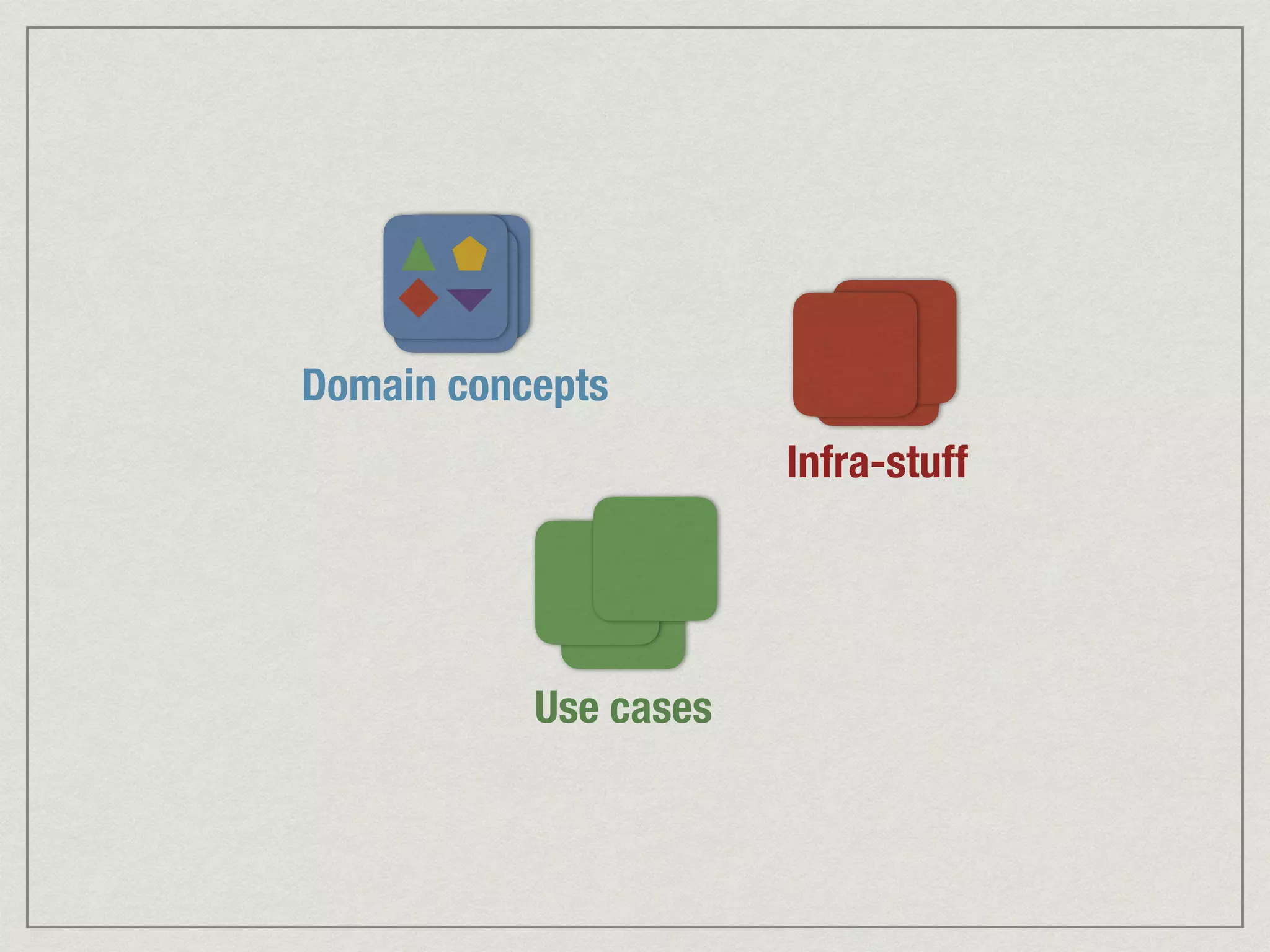 Domain concepts

Infra-stuff

Use cases